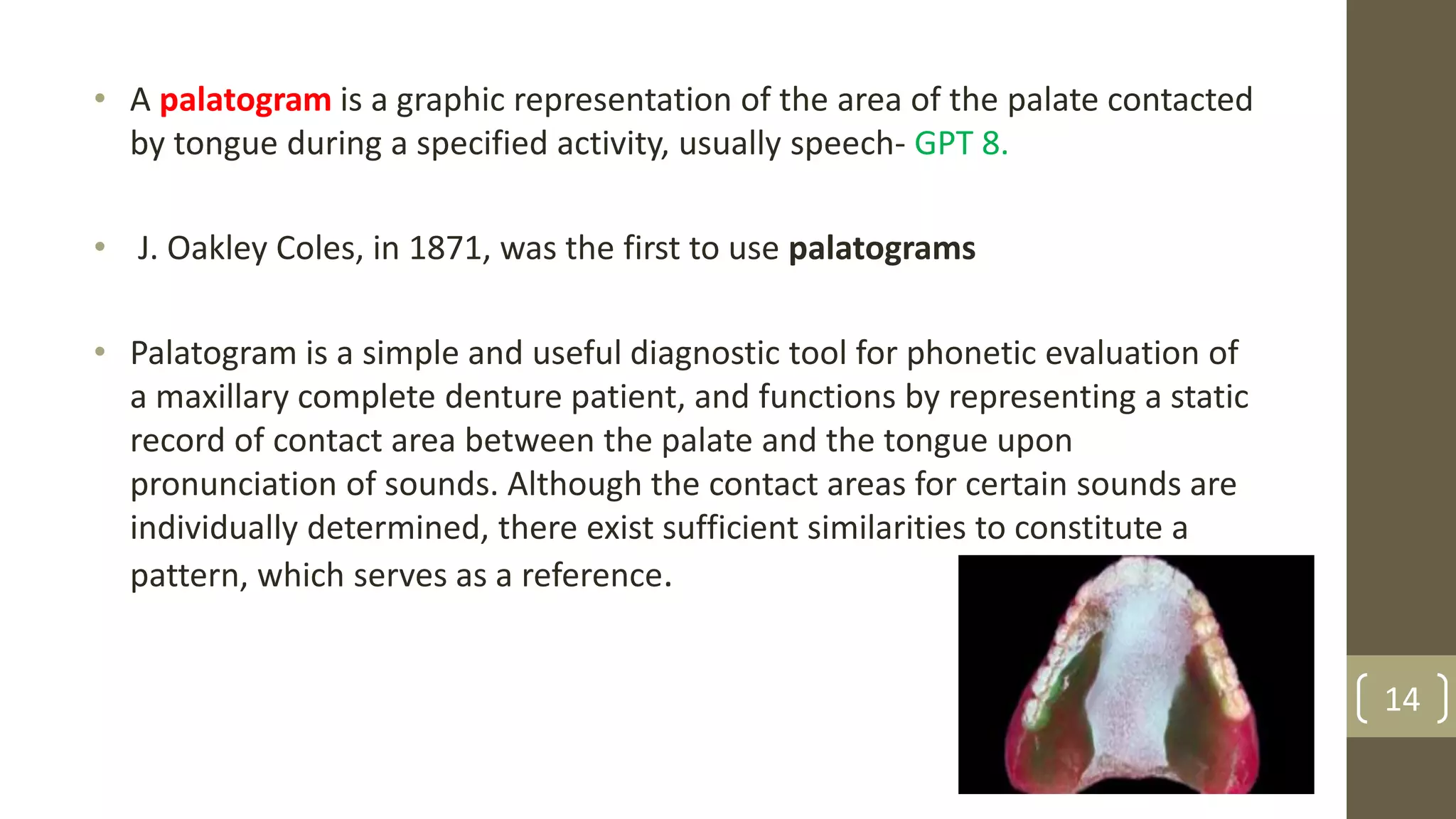 • A palatogram is a graphic representation of the area of the palate contacted by tongue during a specified activity, usually speech- GPT 8.

• J. Oakley Coles, in 1871, was the first to use palatograms

• Palatogram is a simple and useful diagnostic tool for phonetic evaluation of a maxillary complete denture patient, and functions by representing a static record of contact area between the palate and the tongue upon pronunciation of sounds. Although the contact areas for certain sounds are individually determined, there exist sufficient similarities to constitute a pattern, which serves as a reference.

14